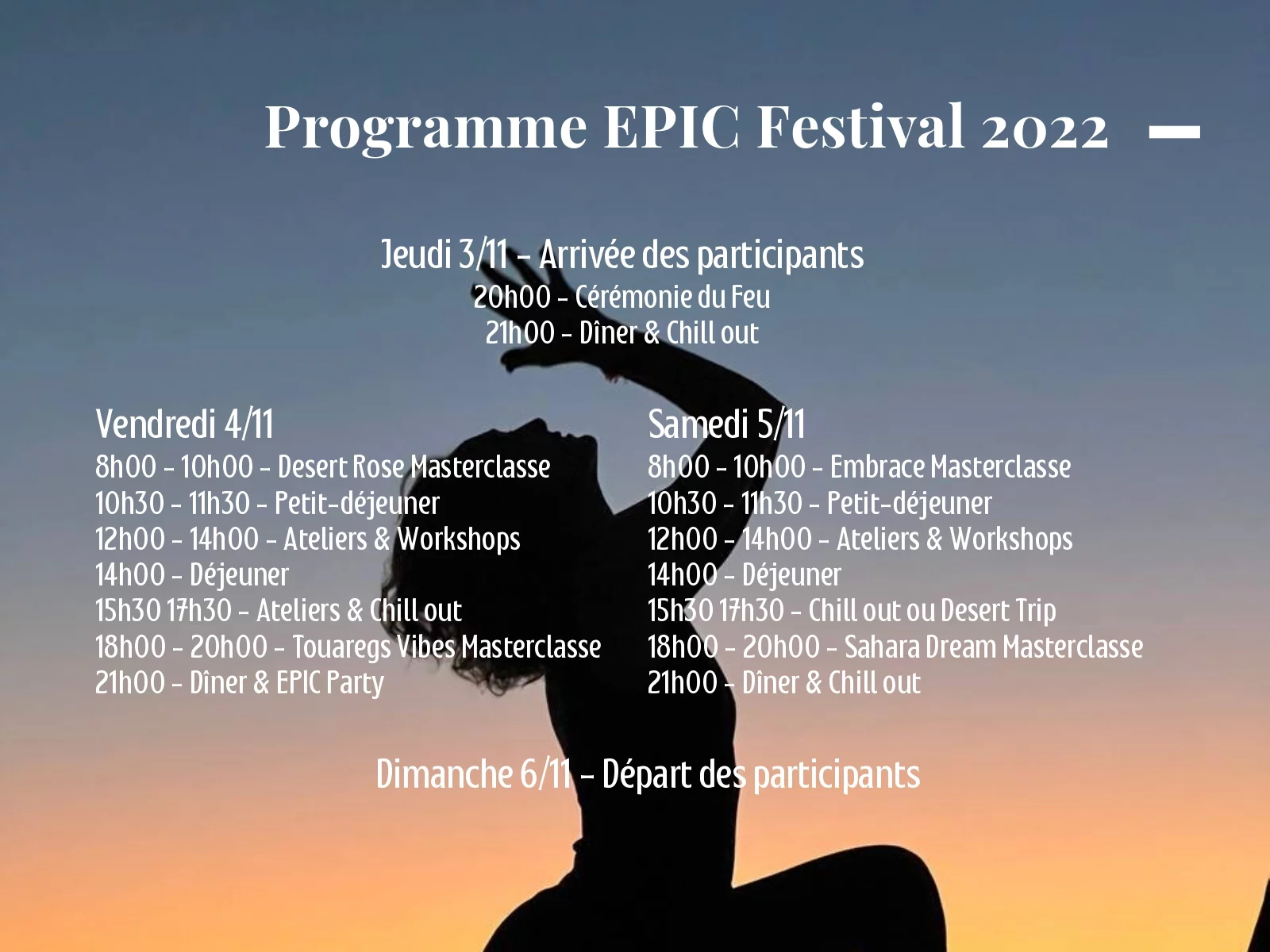 Programme EPIC Festival 2022

Jeudi 3/11 - Arrivée des participants
20h00 - Cérémonie du Feu
21h00 - Dîner & Chill out

Vendredi 4/11
8h00 - 10h00 - Desert Rose Masterclasse
10h30 - 11h30 - Petit-déjeuner
12h00 - 14h00 - Ateliers & Workshops
14h00 - Déjeuner
15h30 17h30 - Ateliers & Chill out
18h00 - 20h00 - Touaregs Vibes Masterclasse
21h00 - Dîner & EPIC Party

Samedi 5/11
8h00 - 10h00 - Embrace Masterclasse
10h30 - 11h30 - Petit-déjeuner
12h00 - 14h00 - Ateliers & Workshops
14h00 - Déjeuner
15h30 17h30 - Chill out ou Desert Trip
18h00 - 20h00 - Sahara Dream Masterclasse
21h00 - Dîner & Chill out

Dimanche 6/11 - Départ des participants